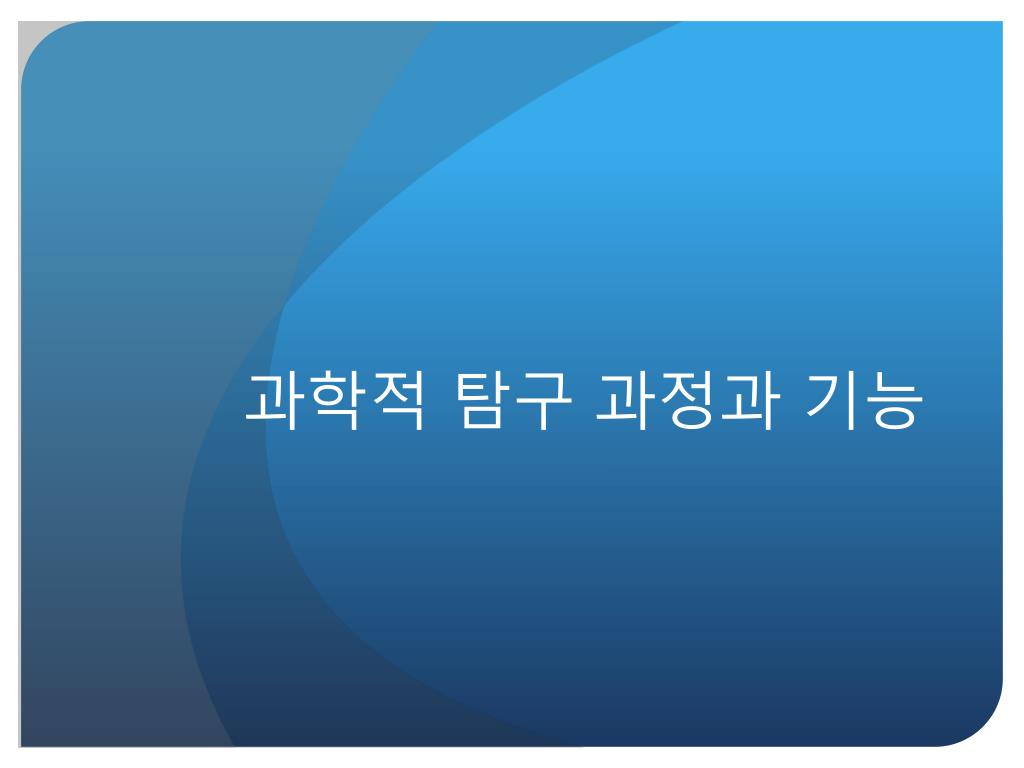 과학적 탐구 과정과 기능